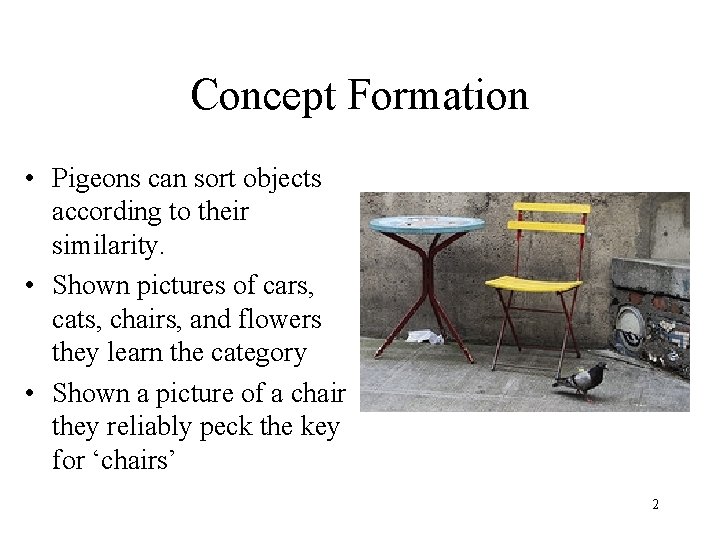 Concept Formation

• Pigeons can sort objects according to their similarity.
• Shown pictures of cars, cats, chairs, and flowers they learn the category
• Shown a picture of a chair they reliably peck the key for ‘chairs’

2